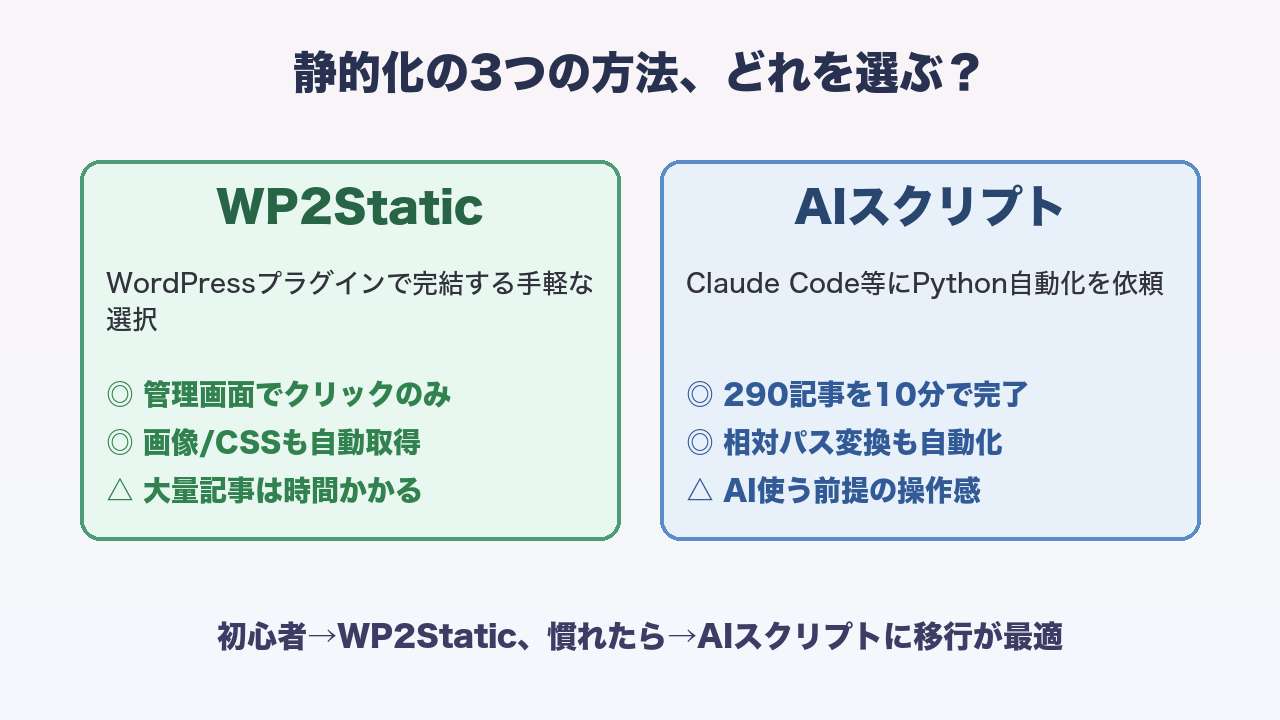 静的化の3つの方法、どれを選ぶ？

WP2Static

WordPressプラグインで完結する手軽な選択

◎ 管理画面でクリックのみ
◎ 画像/CSSも自動取得
△ 大量記事は時間かかる

AIスクリプト

Claude Code等にPython自動化を依頼

◎ 290記事を10分で完了
◎ 相対パス変換も自動化
△ AI使う前提の操作感

初心者→WP2Static、慣れたら→AIスクリプトに移行が最適